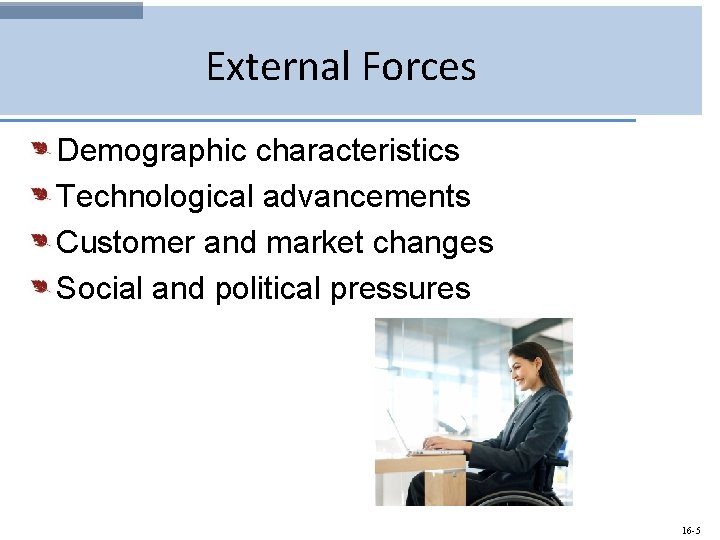 External Forces

Demographic characteristics
Technological advancements
Customer and market changes
Social and political pressures

16-5